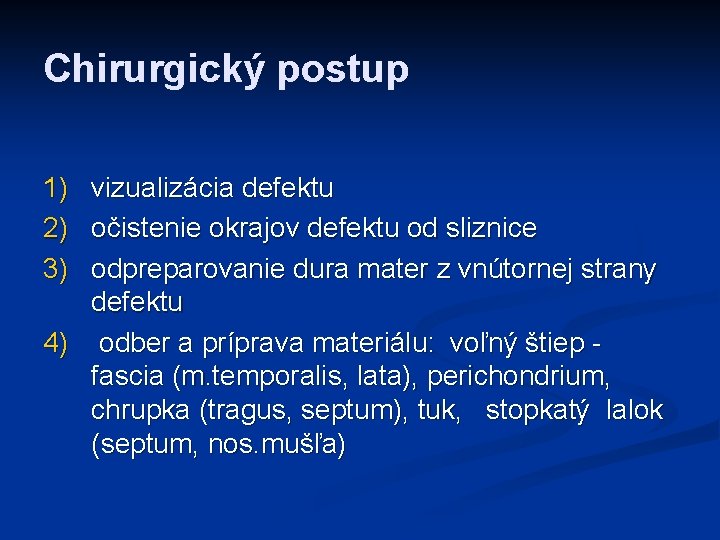 Chirurgický postup

1) vizualizácia defektu
2) očistenie okrajov defektu od sliznice
3) odpreparovanie dura mater z vnútornej strany defektu
4) odber a príprava materiálu: voľný štiep - fascia (m.temporalis, lata), perichondrium, chrupka (tragus, septum), tuk, stopkatý lalok (septum, nos.mušľa)